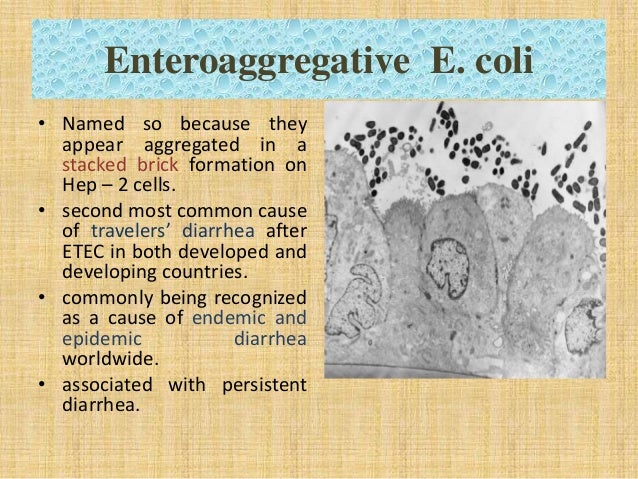 Enteroaggregative E. coli

• Named so because they appear aggregated in a stacked brick formation on Hep – 2 cells.
• second most common cause of travelers' diarrhea after ETEC in both developed and developing countries.
• commonly being recognized as a cause of endemic and epidemic diarrhea worldwide.
• associated with persistent diarrhea.